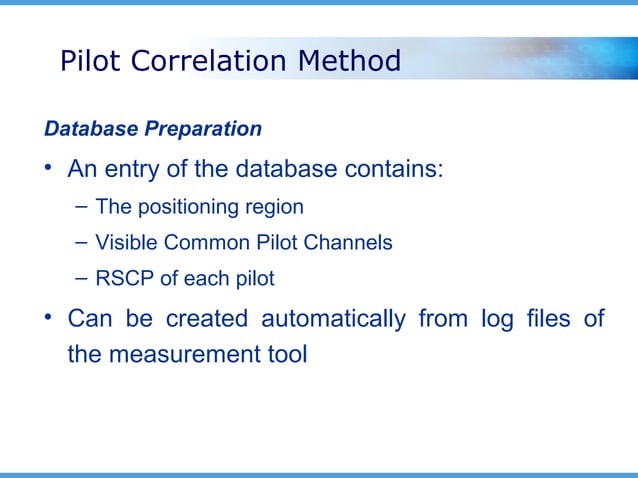 Pilot Correlation Method

Database Preparation

• An entry of the database contains:
– The positioning region
– Visible Common Pilot Channels
– RSCP of each pilot

• Can be created automatically from log files of the measurement tool